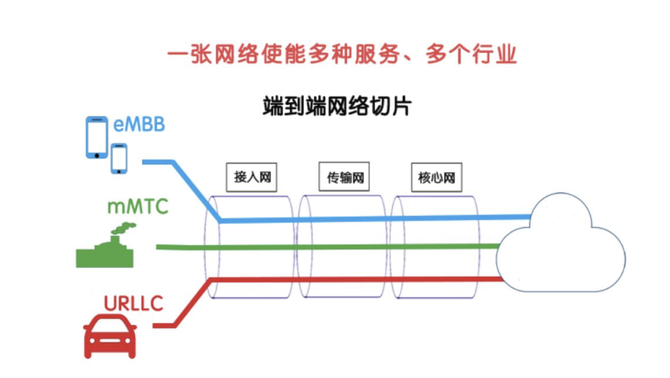 一张网络使能多种服务、多个行业

端到端网络切片

eMBB

接入网

传输网

核心网

mMTC

URLLC